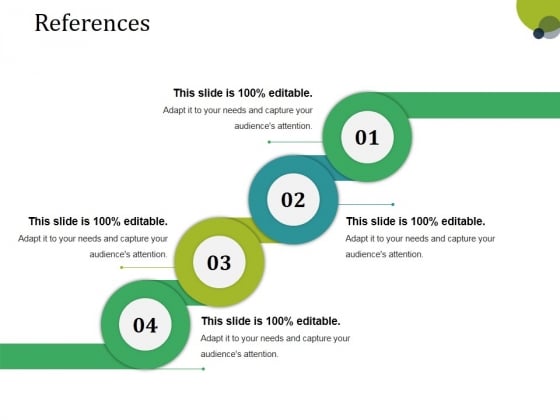 References

This slide is 100% editable.
Adapt it to your needs and capture your audience's attention.

01

02

This slide is 100% editable.
Adapt it to your needs and capture your audience's attention.

This slide is 100% editable.
Adapt it to your needs and capture your audience's attention.

03

04

This slide is 100% editable.
Adapt it to your needs and capture your audience's attention.